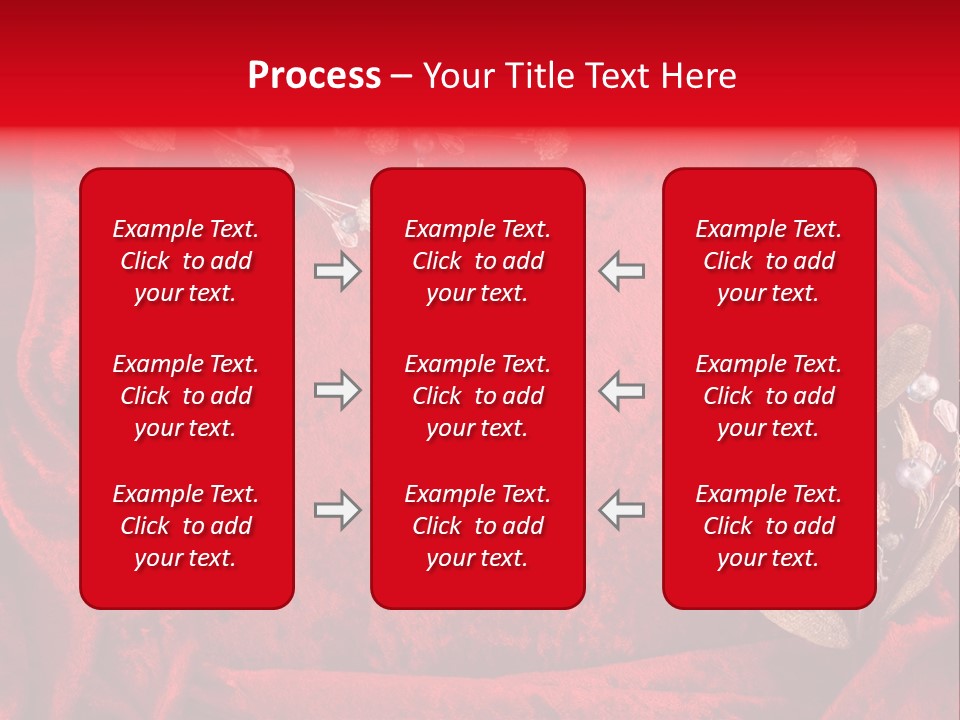 Process – Your Title Text Here

Example Text. Click to add your text.

Example Text. Click to add your text.

Example Text. Click to add your text.

Example Text. Click to add your text.

Example Text. Click to add your text.

Example Text. Click to add your text.

Example Text. Click to add your text.

Example Text. Click to add your text.

Example Text. Click to add your text.